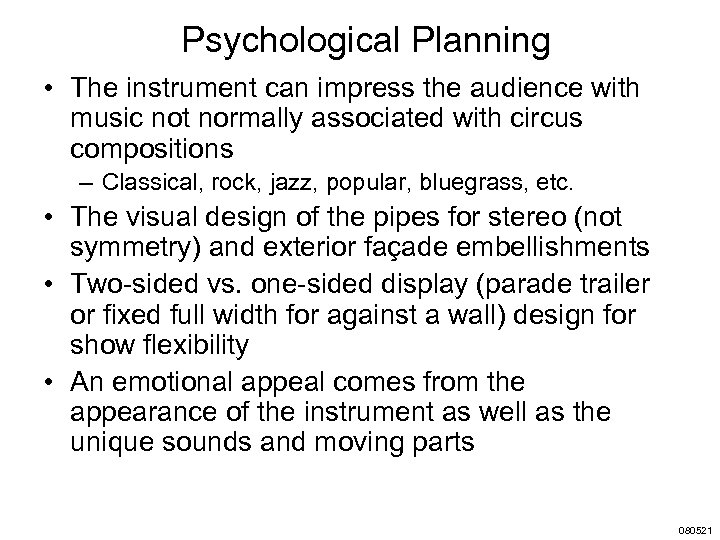 Psychological Planning

• The instrument can impress the audience with music not normally associated with circus compositions

– Classical, rock, jazz, popular, bluegrass, etc.

• The visual design of the pipes for stereo (not symmetry) and exterior façade embellishments

• Two-sided vs. one-sided display (parade trailer or fixed full width for against a wall) design for show flexibility

• An emotional appeal comes from the appearance of the instrument as well as the unique sounds and moving parts

080521